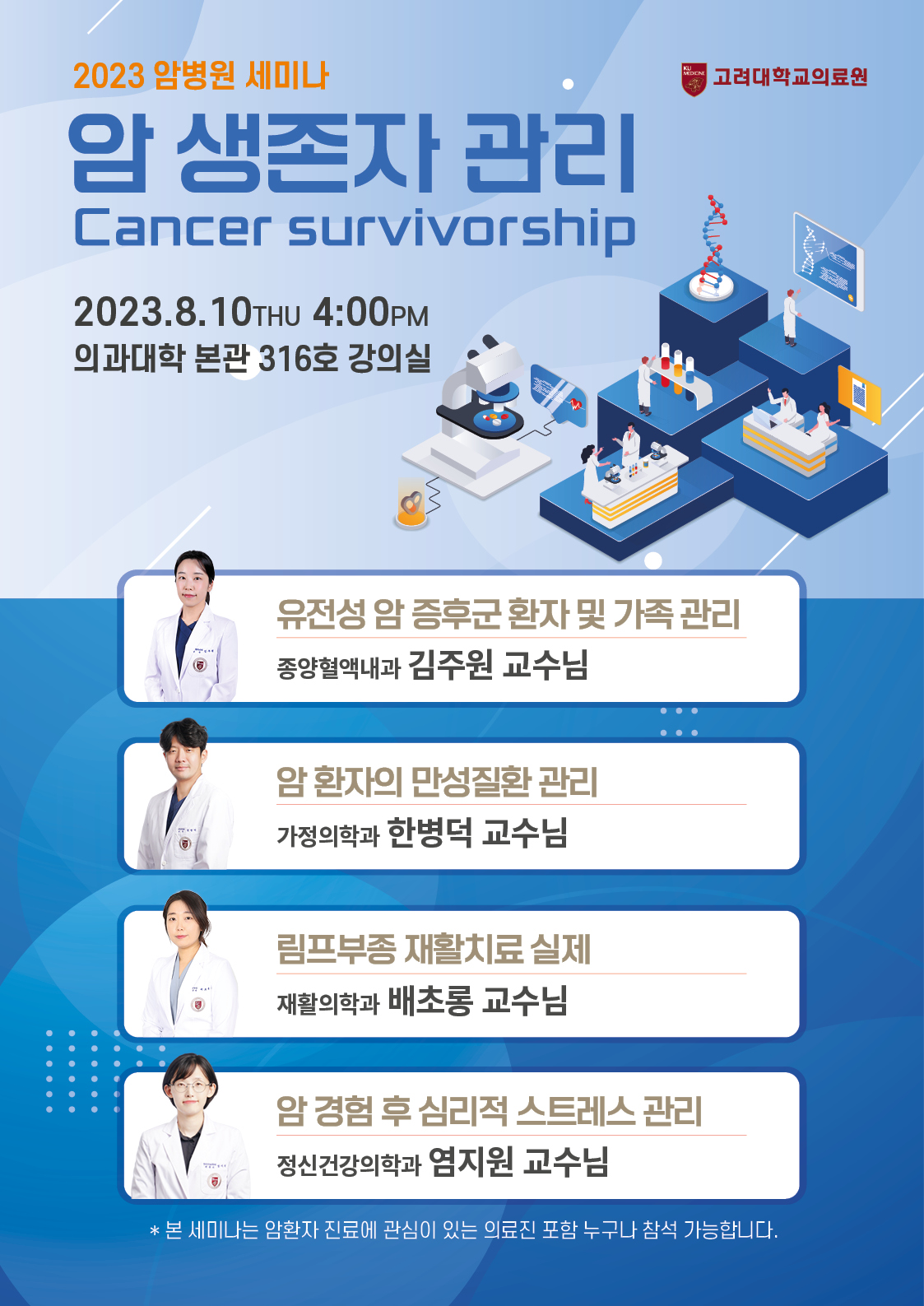 2023 암병원 세미나

KU MEDICINE 고려대학교의료원

암 생존자 관리
Cancer survivorship

2023.8.10THU 4:00PM
의과대학 본관 316호 강의실

유전성 암 증후군 환자 및 가족 관리
종양혈액내과 김주원 교수님

암 환자의 만성질환 관리
가정의학과 한병덕 교수님

림프부종 재활치료 실제
재활의학과 배초롱 교수님

암 경험 후 심리적 스트레스 관리
정신건강의학과 염지원 교수님

* 본 세미나는 암환자 진료에 관심이 있는 의료진 포함 누구나 참석 가능합니다.